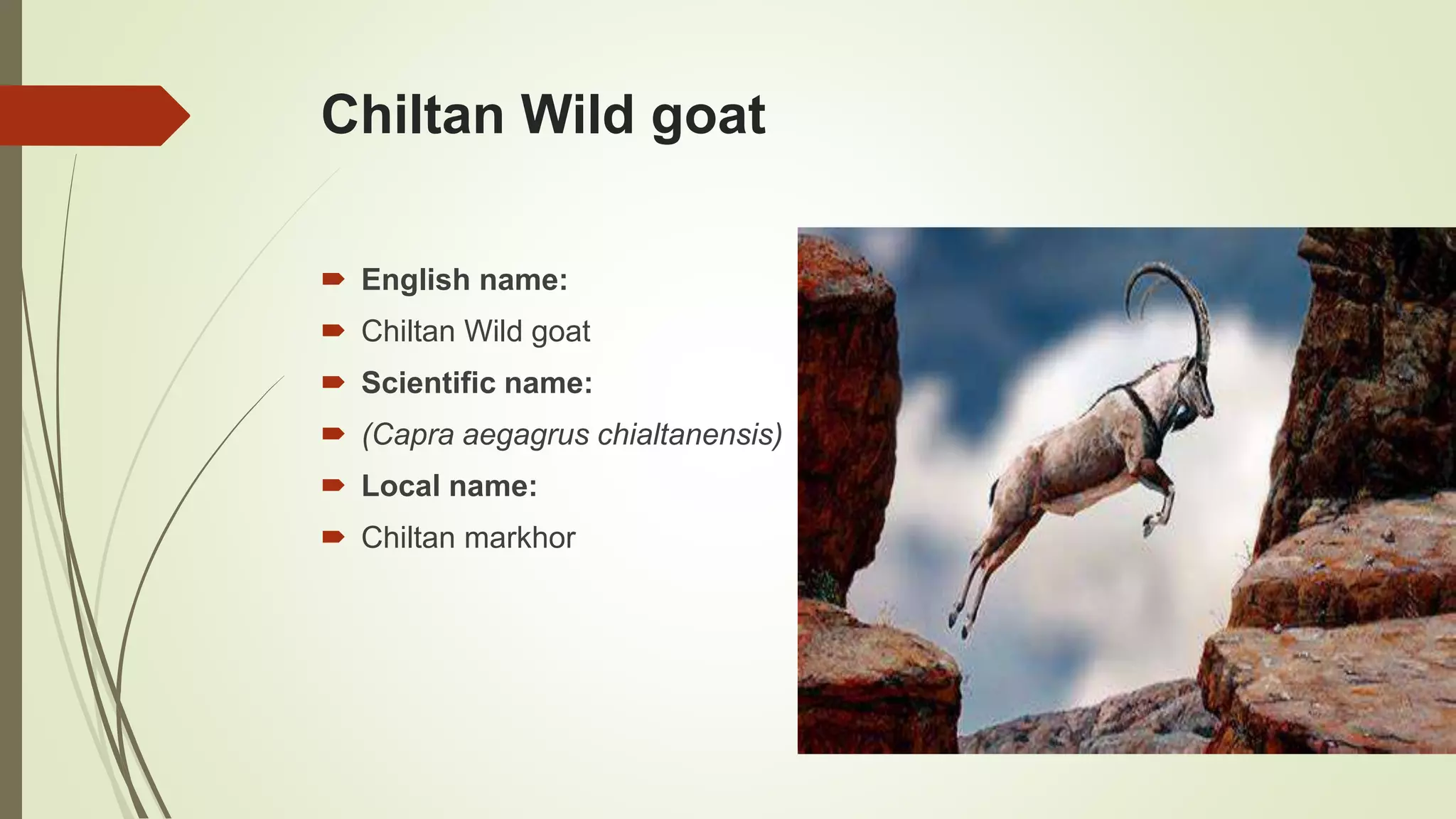 Chiltan Wild goat

English name:

Chiltan Wild goat

Scientific name:

(Capra aegagrus chialtanensis)

Local name:

Chiltan markhor